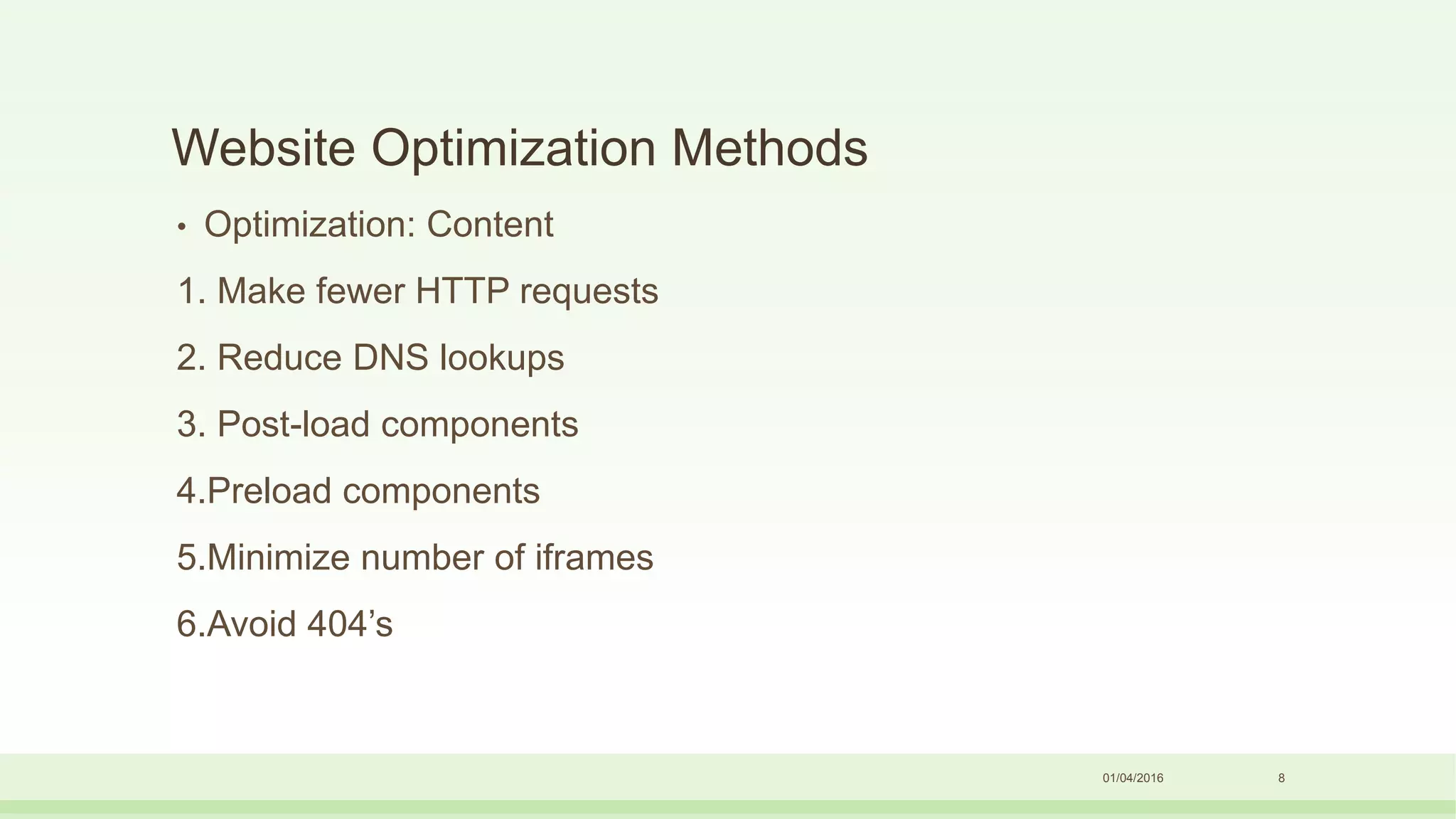 Website Optimization Methods

• Optimization: Content

1. Make fewer HTTP requests

2. Reduce DNS lookups

3. Post-load components

4.Preload components

5.Minimize number of iframes

6.Avoid 404’s

01/04/2016 8